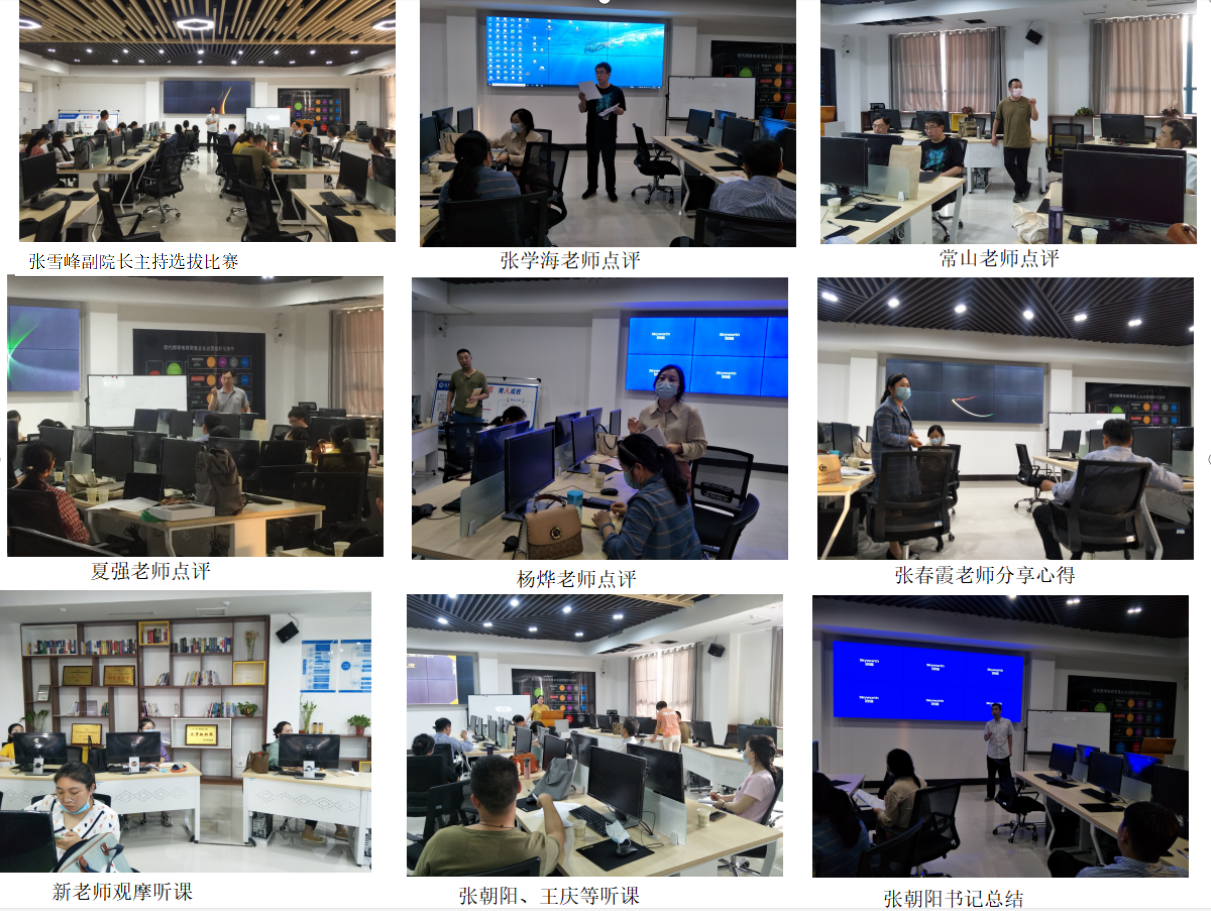 张雪峰副院长主持选拔比赛

张学海老师点评

常山老师点评

夏强老师点评

杨烨老师点评

张春霞老师分享心得

新老师观摩听课

张朝阳、王庆等听课

张朝阳书记总结